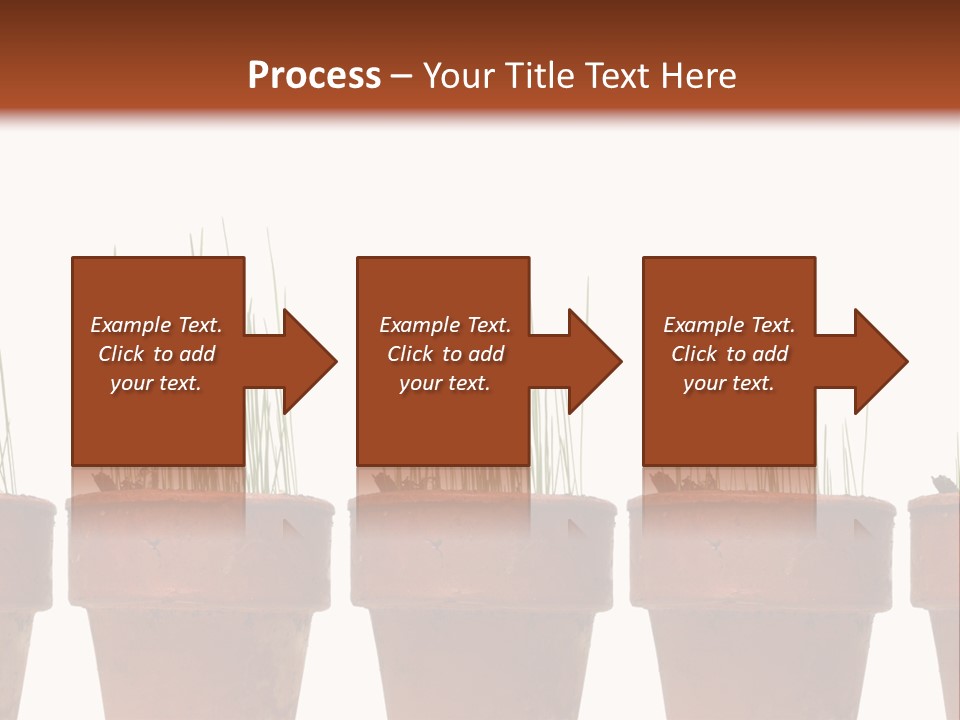 Process – Your Title Text Here

Example Text. Click to add your text.

Example Text. Click to add your text.

Example Text. Click to add your text.